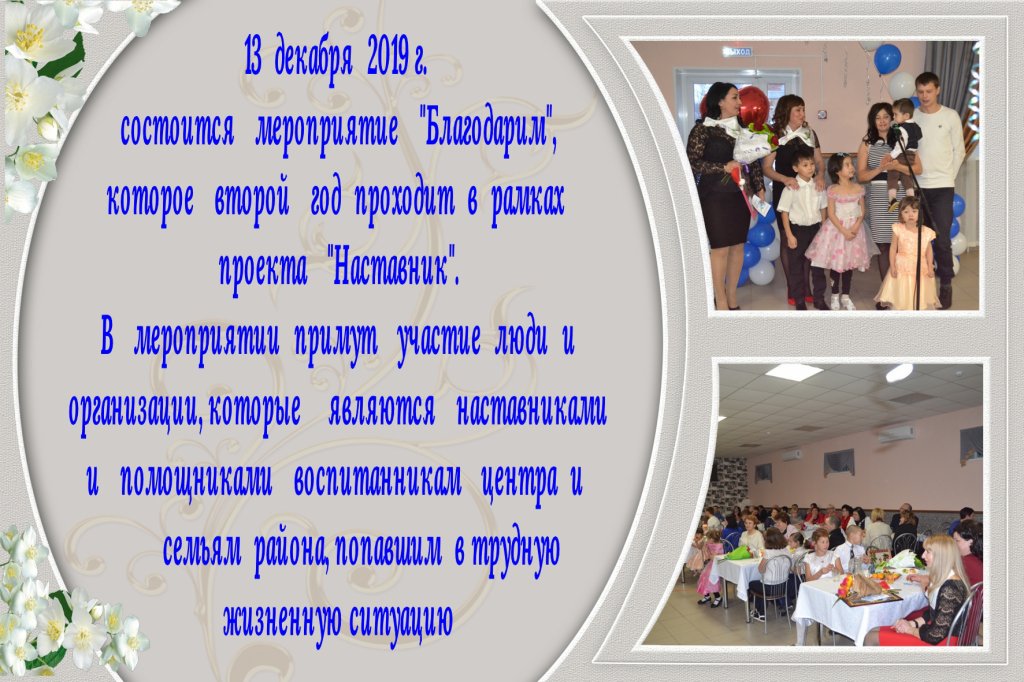 13 декабря 2019 г.
состоится мероприятие "Благодарим", которое второй год проходит в рамках проекта "Наставник".

В мероприятии примут участие люди и организации, которые являются наставниками и помощниками воспитанникам центра и семьям района, попавшим в трудную жизненную ситуацию

ВЫХОД